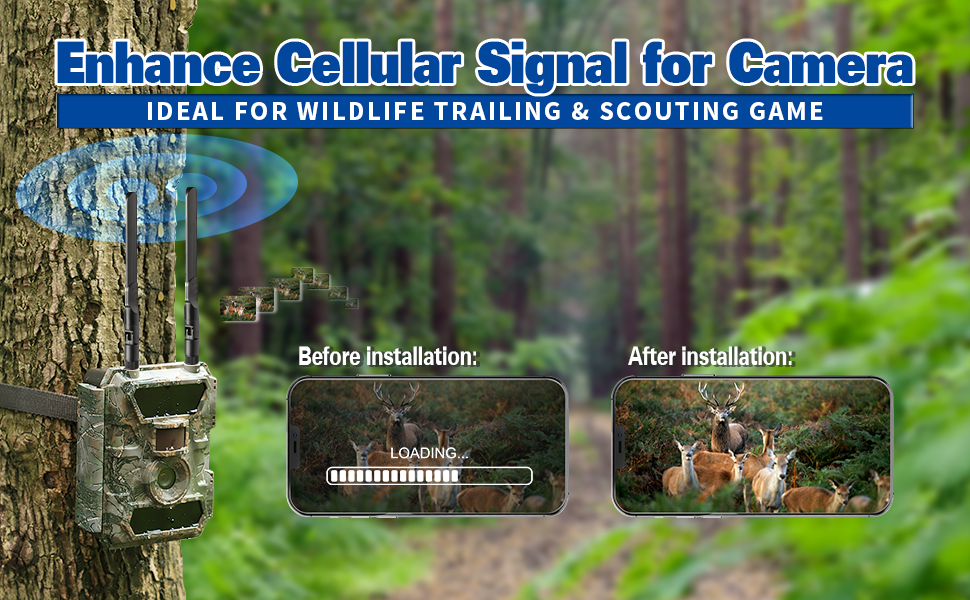 Enhance Cellular Signal for Camera
IDEAL FOR WILDLIFE TRAILING & SCOUTING GAME

Before installation:
LOADING...

After installation: